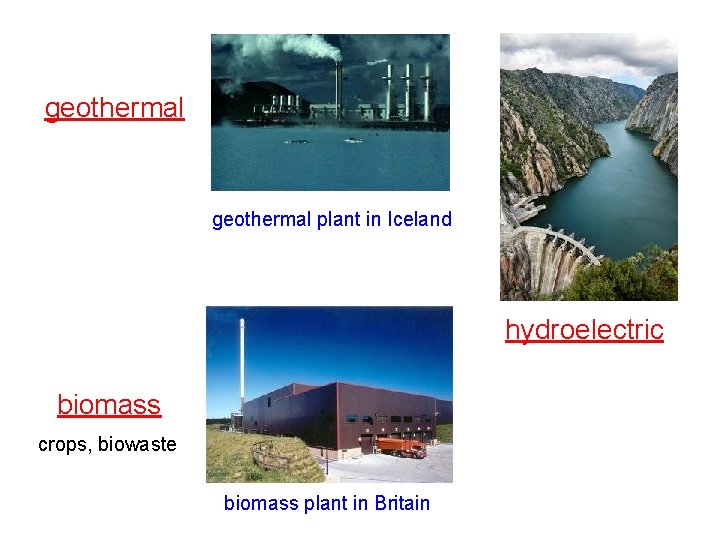 geothermal

geothermal plant in Iceland

hydroelectric

biomass

crops, biowaste

biomass plant in Britain